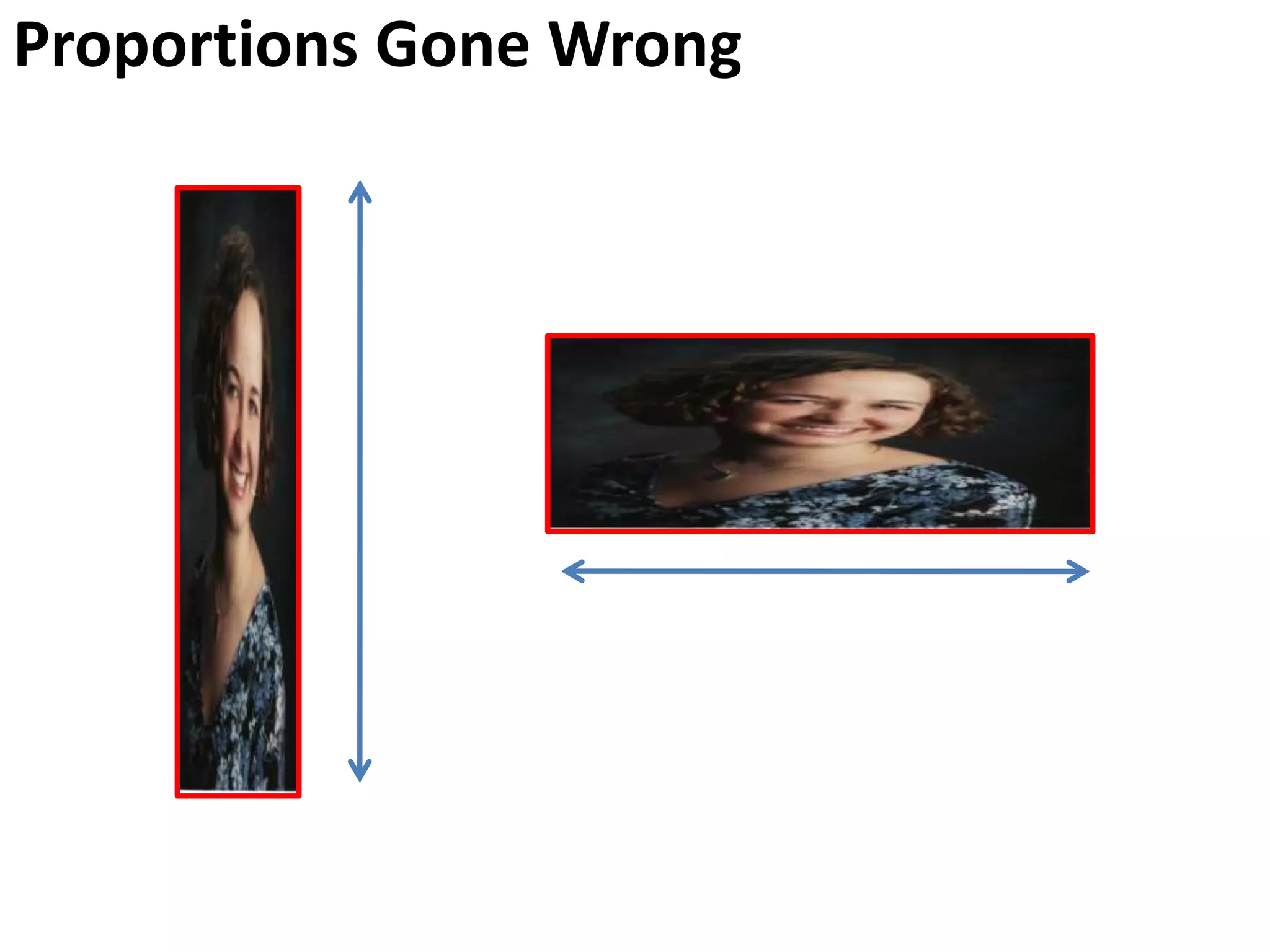 Proportions Gone Wrong